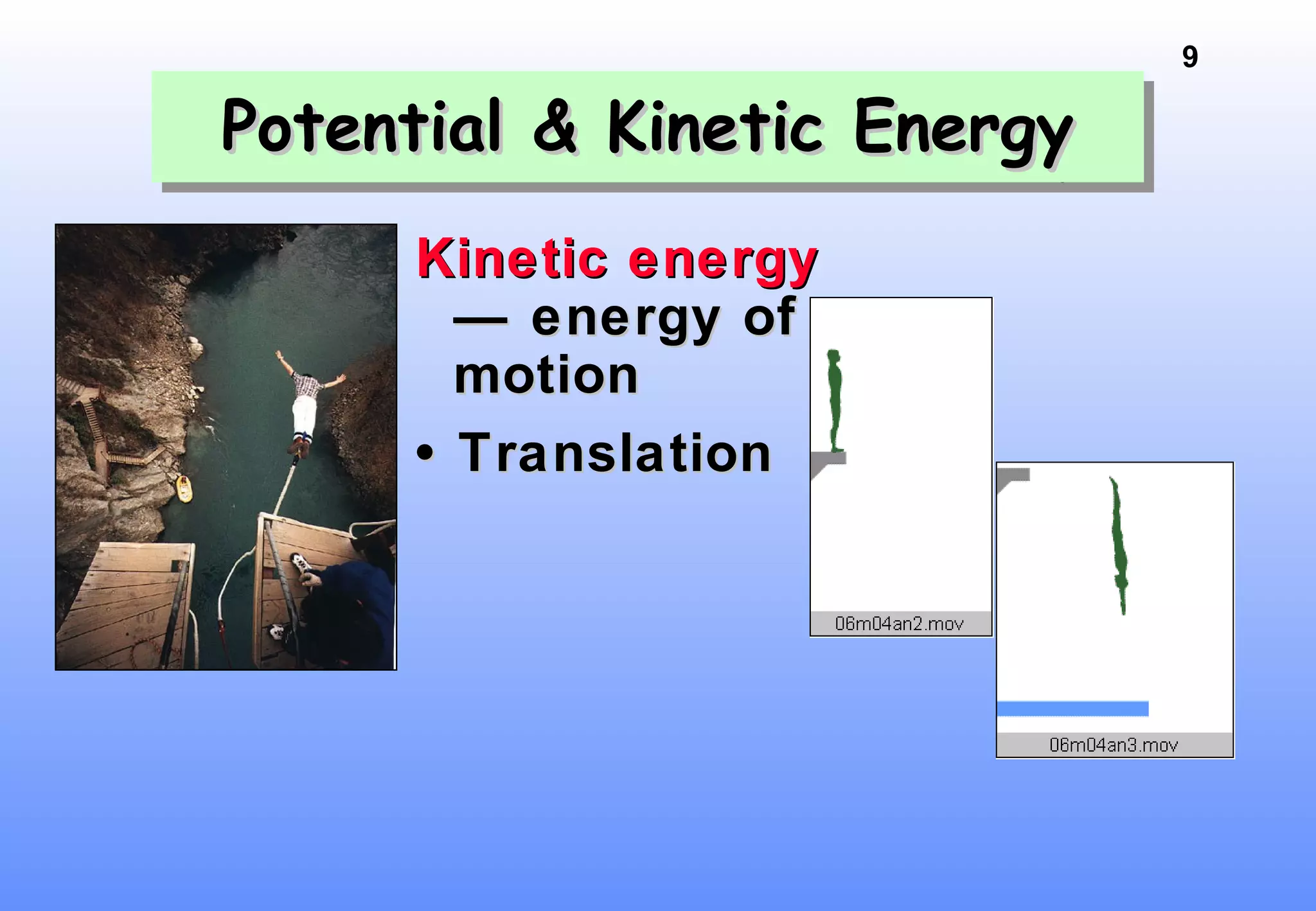 9

Potential & Kinetic Energy

Kinetic energy — energy of motion

• Translation

06m04an2.mov

06m04an3.mov